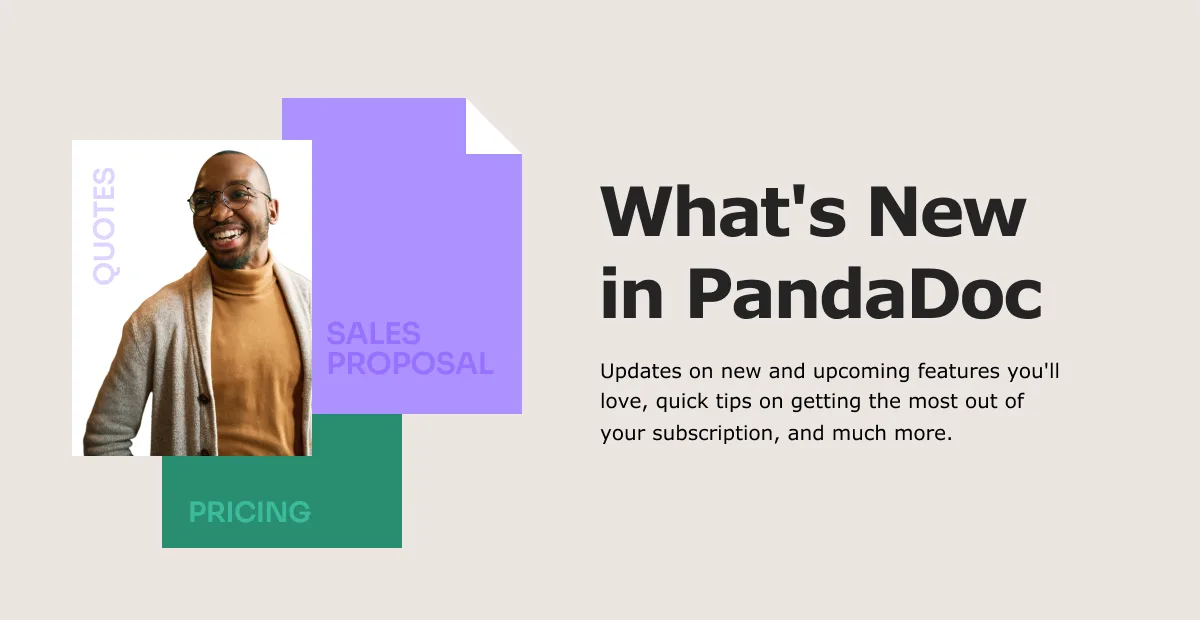 QUOTES

SALES PROPOSAL

PRICING

What's New in PandaDoc

Updates on new and upcoming features you'll love, quick tips on getting the most out of your subscription, and much more.